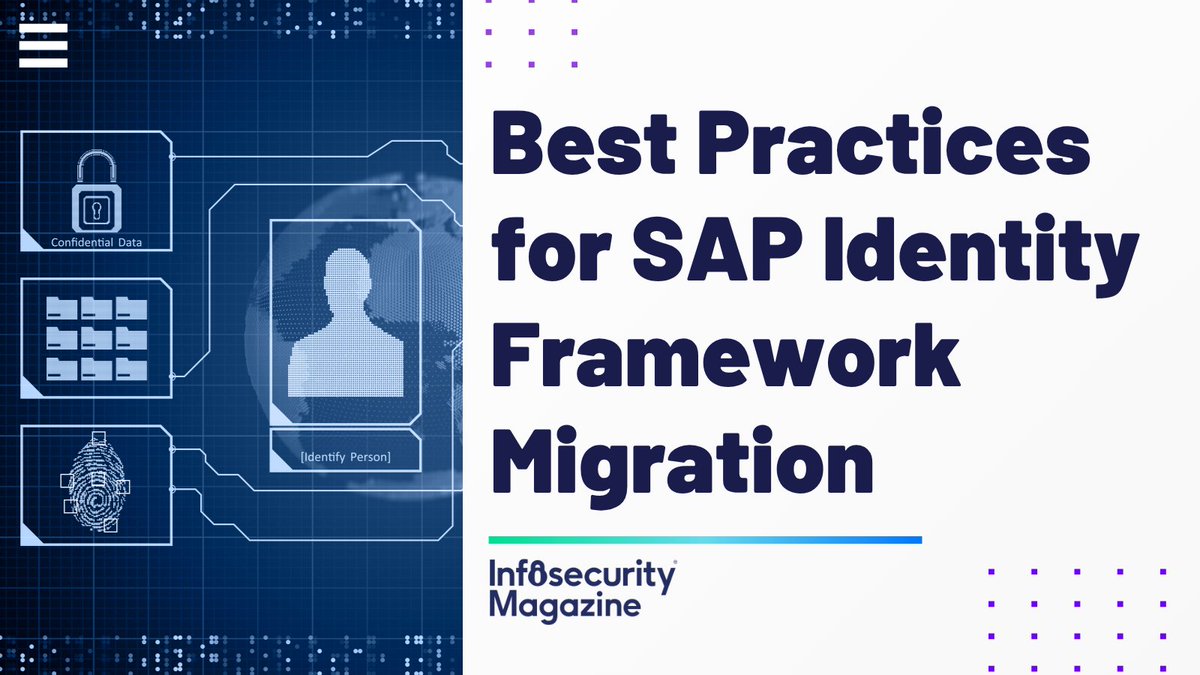 Confidential Data

[Identify Person]

Best Practices for SAP Identity Framework Migration

Infosecurity Magazine